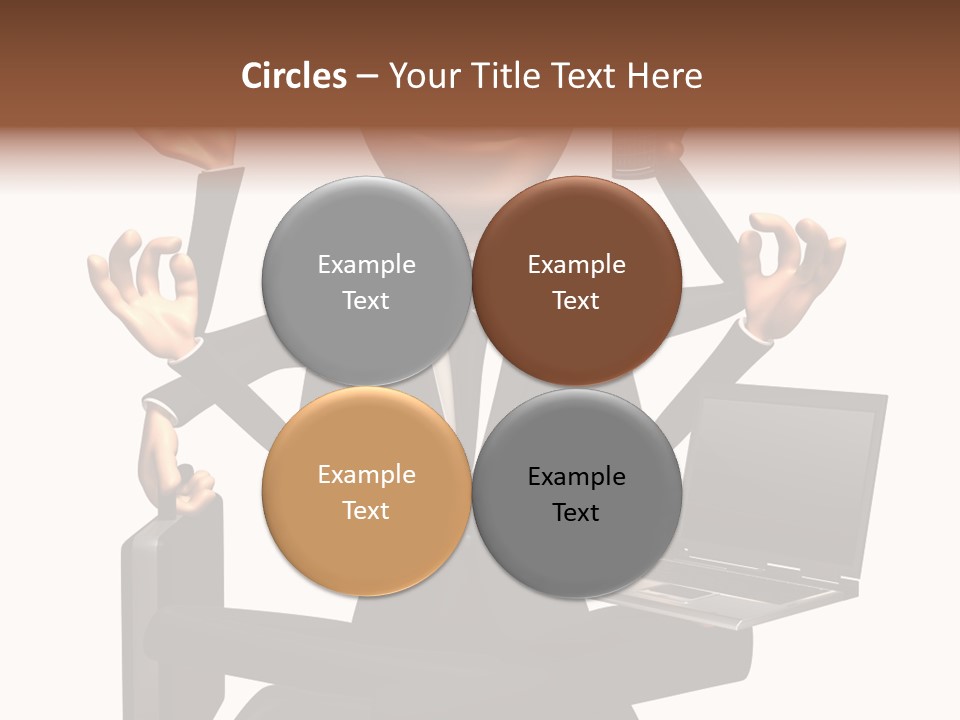 Circles – Your Title Text Here

Example Text

Example Text

Example Text

Example Text